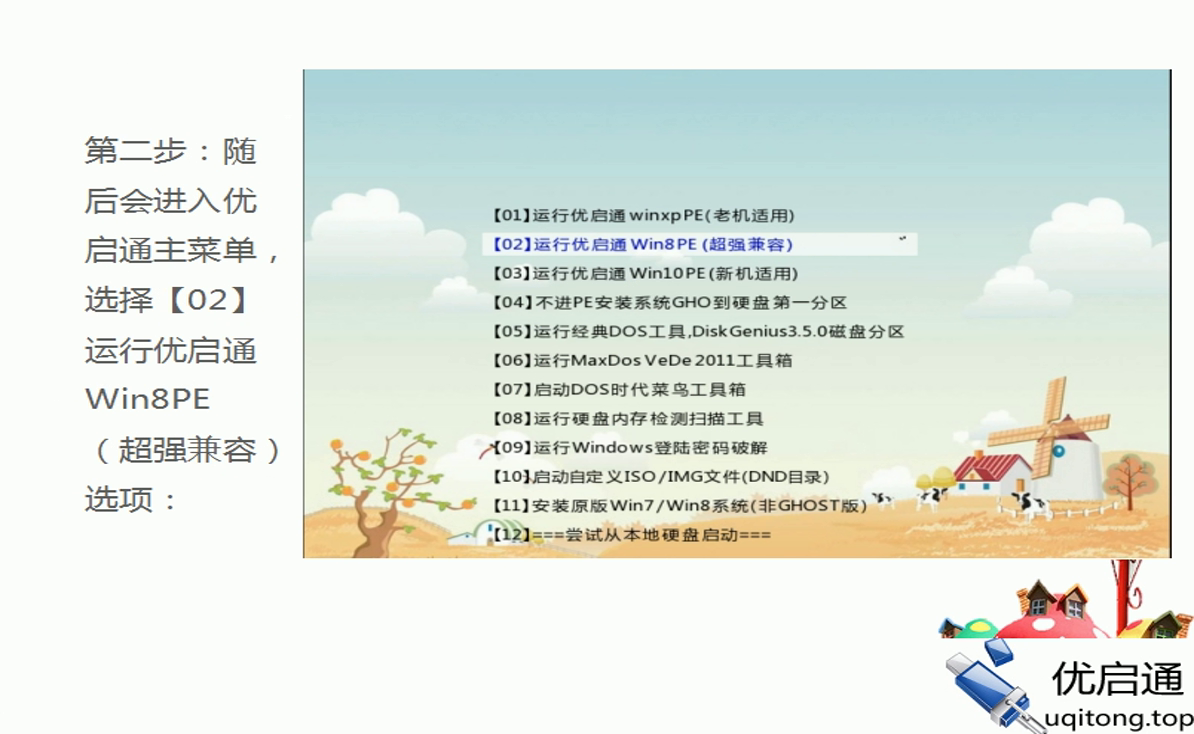 第二步：随后会进入优启通主菜单，选择【02】运行优启通Win8PE（超强兼容）选项：

【01】运行优启通 winxpPE(老机适用)
【02】运行优启通 Win8PE (超强兼容)
【03】运行优启通 Win10PE(新机适用)
【04】不进PE安装系统GHO到硬盘第一分区
【05】运行经典DOS工具,DiskGenius3.5.0磁盘分区
【06】运行MaxDos VeDe 2011工具箱
【07】启动DOS时代菜鸟工具箱
【08】运行硬盘内存检测扫描工具
【09】运行Windows登陆密码破解
【10】启动自定义ISO/IMG文件(DND目录)
【11】安装原版Win7/Win8系统(非GHOST版)
【12】===尝试从本地硬盘启动===

优启通
uqitong.top